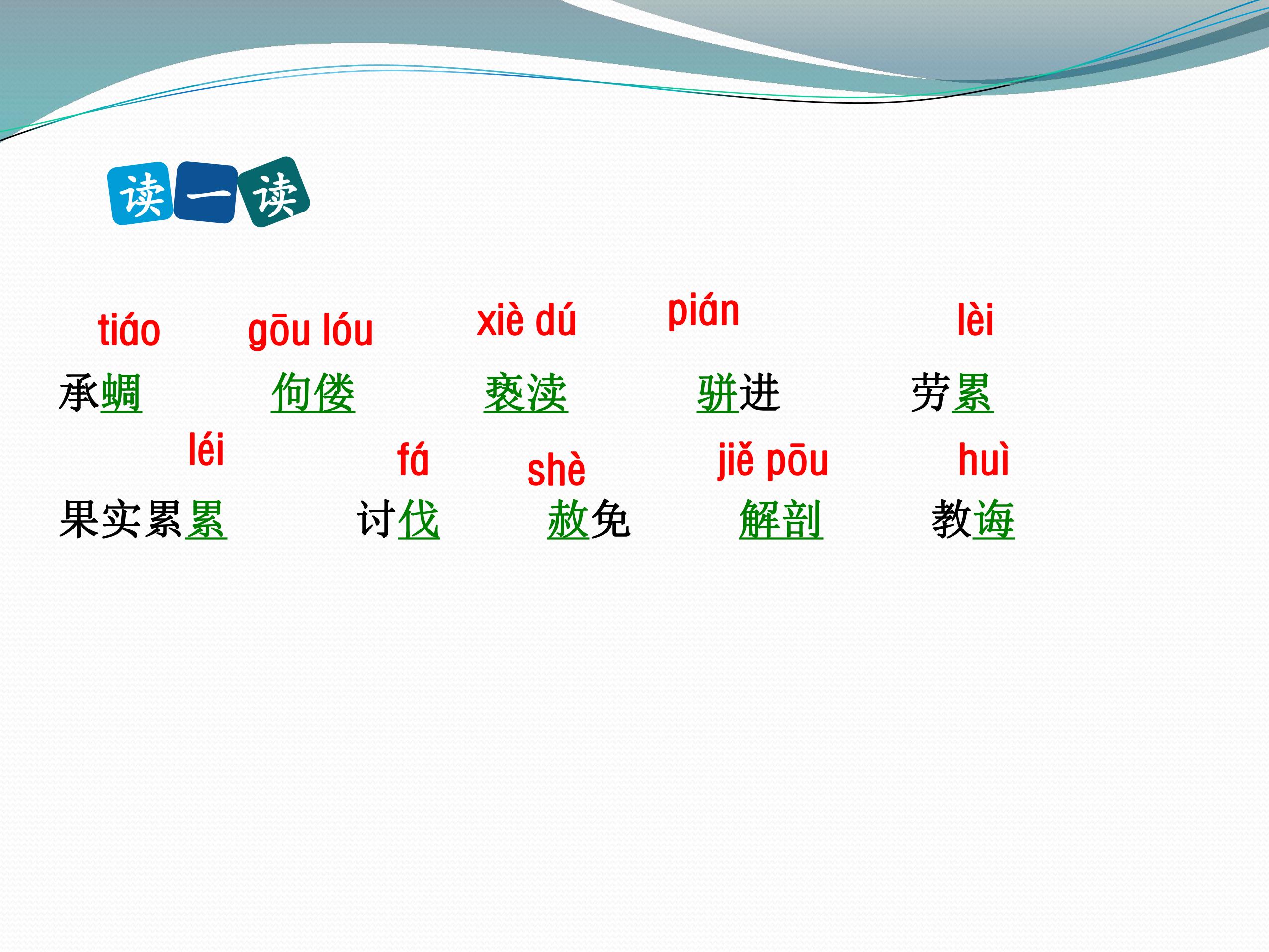 读一读

tiáo gōu lóu xiè dú pián lèi

承蜩 佝偻 亵渎 骈进 劳累

léi fá shè jiě pōu huì

果实累累 讨伐 赦免 解剖 教诲